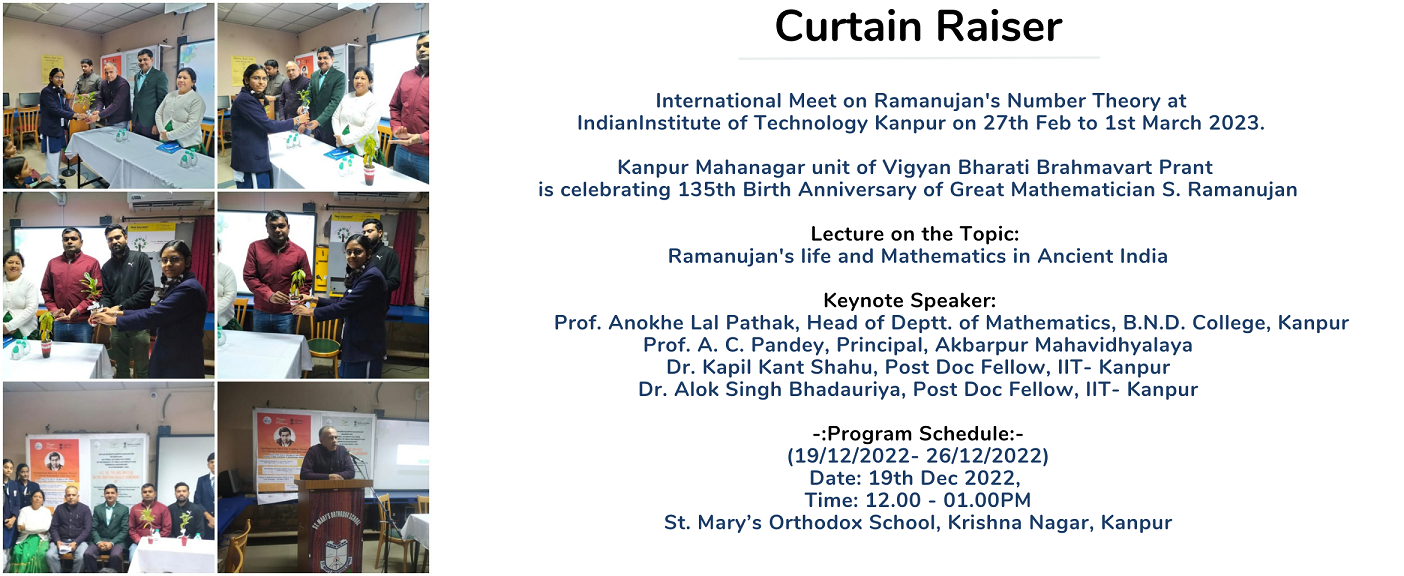 Curtain Raiser

International Meet on Ramanujan's Number Theory at IndianInstitute of Technology Kanpur on 27th Feb to 1st March 2023.

Kanpur Mahanagar unit of Vigyan Bharati Brahmavart Prant is celebrating 135th Birth Anniversary of Great Mathematician S. Ramanujan

Lecture on the Topic:
Ramanujan's life and Mathematics in Ancient India

Keynote Speaker:
Prof. Anokhe Lal Pathak, Head of Deptt. of Mathematics, B.N.D. College, Kanpur
Prof. A. C. Pandey, Principal, Akbarpur Mahavidhyalaya
Dr. Kapil Kant Shahu, Post Doc Fellow, IIT- Kanpur
Dr. Alok Singh Bhadauriya, Post Doc Fellow, IIT- Kanpur

-:Program Schedule:-
(19/12/2022- 26/12/2022)
Date: 19th Dec 2022,
Time: 12.00 - 01.00PM
St. Mary's Orthodox School, Krishna Nagar, Kanpur

ST. MARY'S ORTHODOX SCHOOL